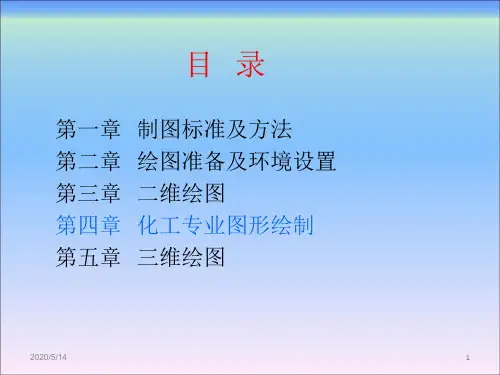 目　录

第一章　制图标准及方法
第二章　绘图准备及环境设置
第三章　二维绘图
第四章　化工专业图形绘制
第五章　三维绘图

2020/5/14

1